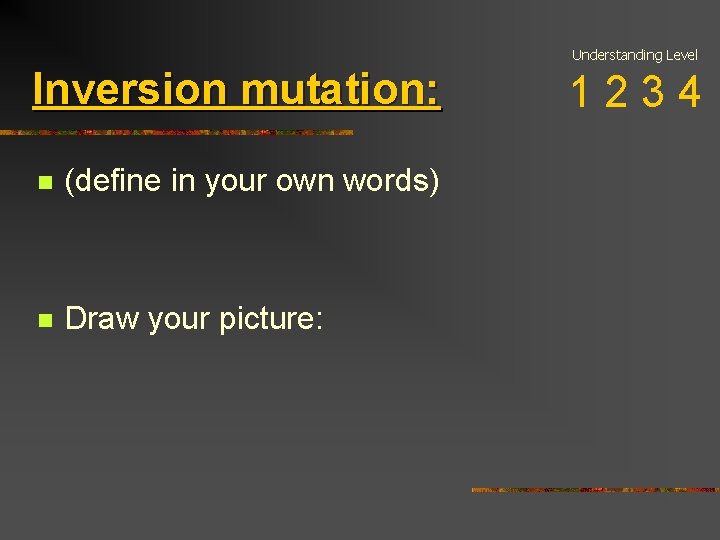 Inversion mutation:

Understanding Level
1 2 3 4

(define in your own words)

Draw your picture: